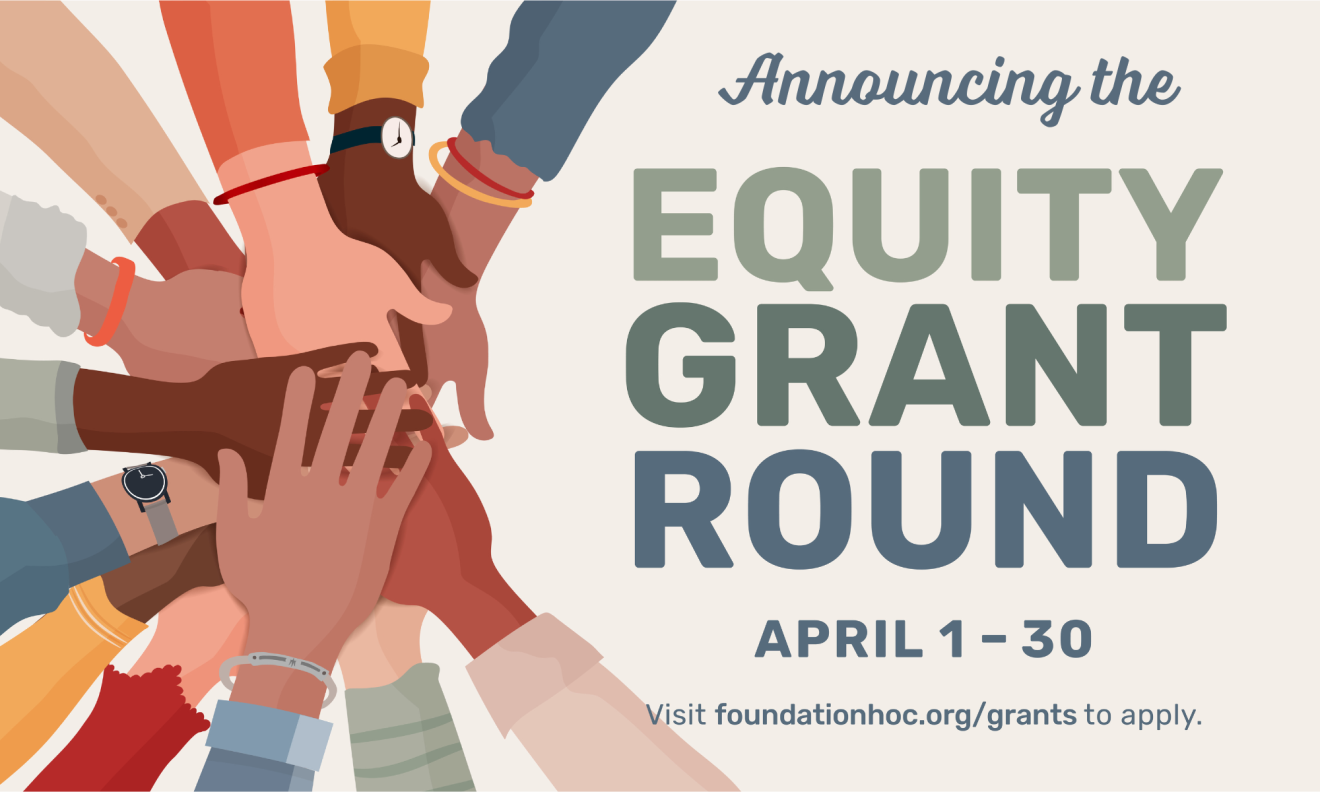 Announcing the

EQUITY GRANT ROUND

APRIL 1 – 30

Visit foundationhoc.org/grants to apply.